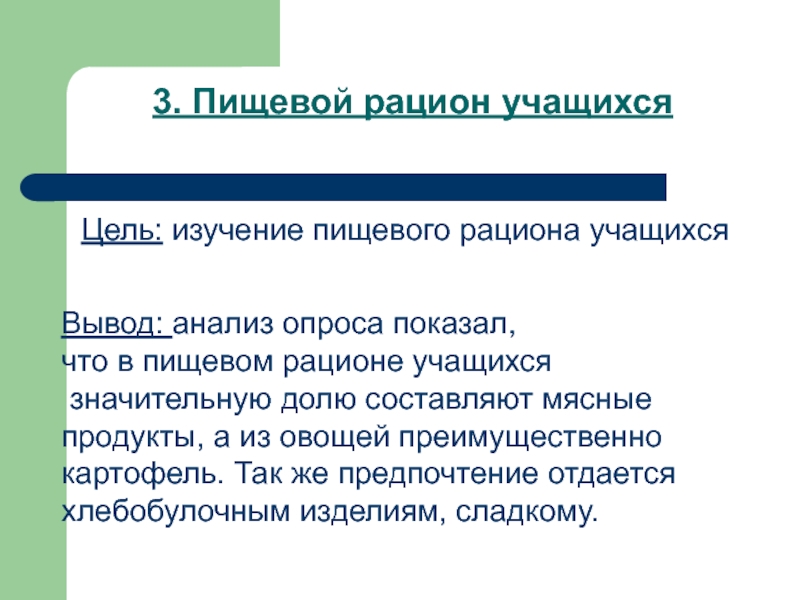 3. Пищевой рацион учащихся

Цель: изучение пищевого рациона учащихся

Вывод: анализ опроса показал, что в пищевом рационе учащихся значительную долю составляют мясные продукты, а из овощей преимущественно картофель. Так же предпочтение отдается хлебобулочным изделиям, сладкому.